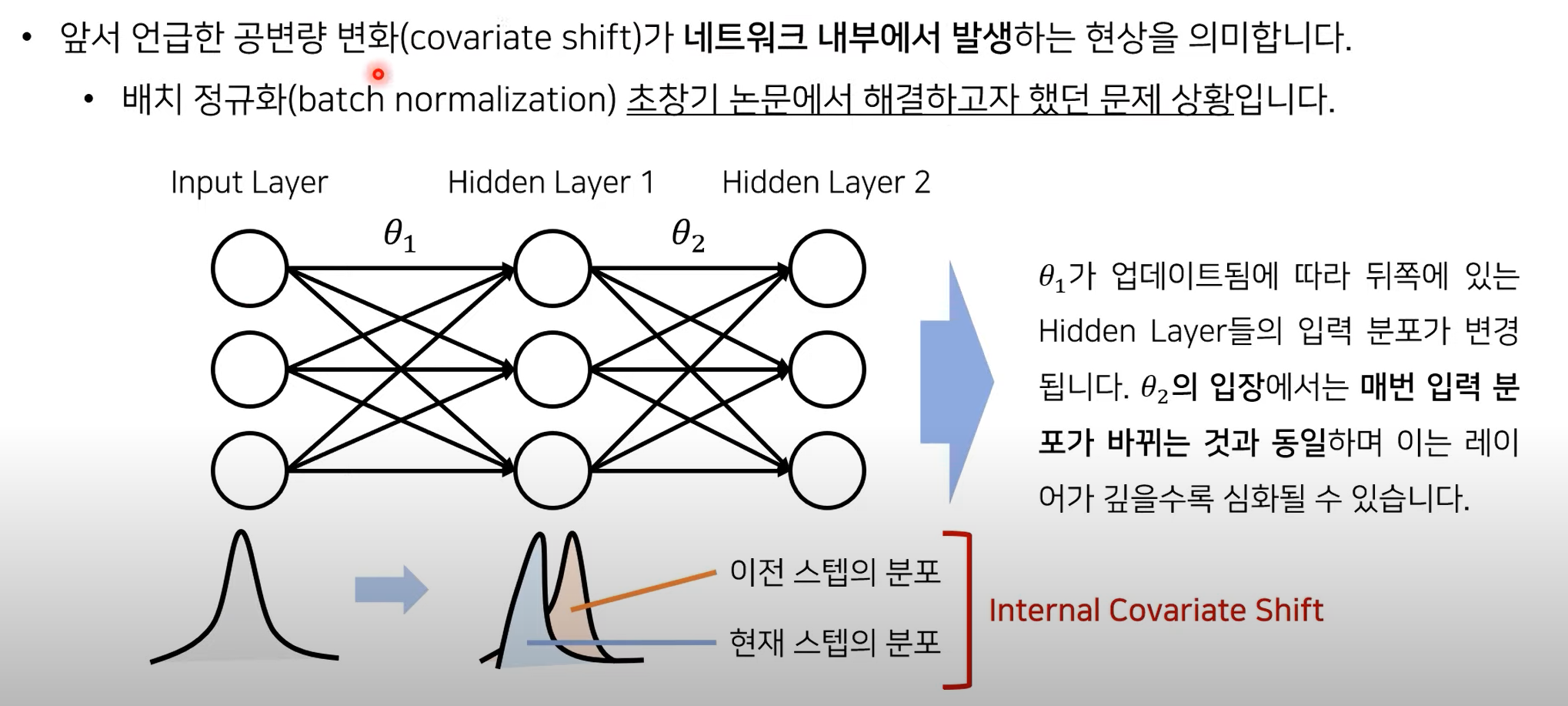 • 앞서 언급한 공변량 변화(covariate shift)가 네트워크 내부에서 발생하는 현상을 의미합니다.

• 배치 정규화(batch normalization) 초창기 논문에서 해결하고자 했던 문제 상황입니다.

Input Layer

Hidden Layer 1

Hidden Layer 2

$\theta_1$

$\theta_2$

$\theta_1$가 업데이트됨에 따라 뒤쪽에 있는 Hidden Layer들의 입력 분포가 변경됩니다. $\theta_2$의 입장에서는 매번 입력 분포가 바뀌는 것과 동일하며 이는 레이어가 깊을수록 심화될 수 있습니다.

이전 스텝의 분포

현재 스텝의 분포

Internal Covariate Shift